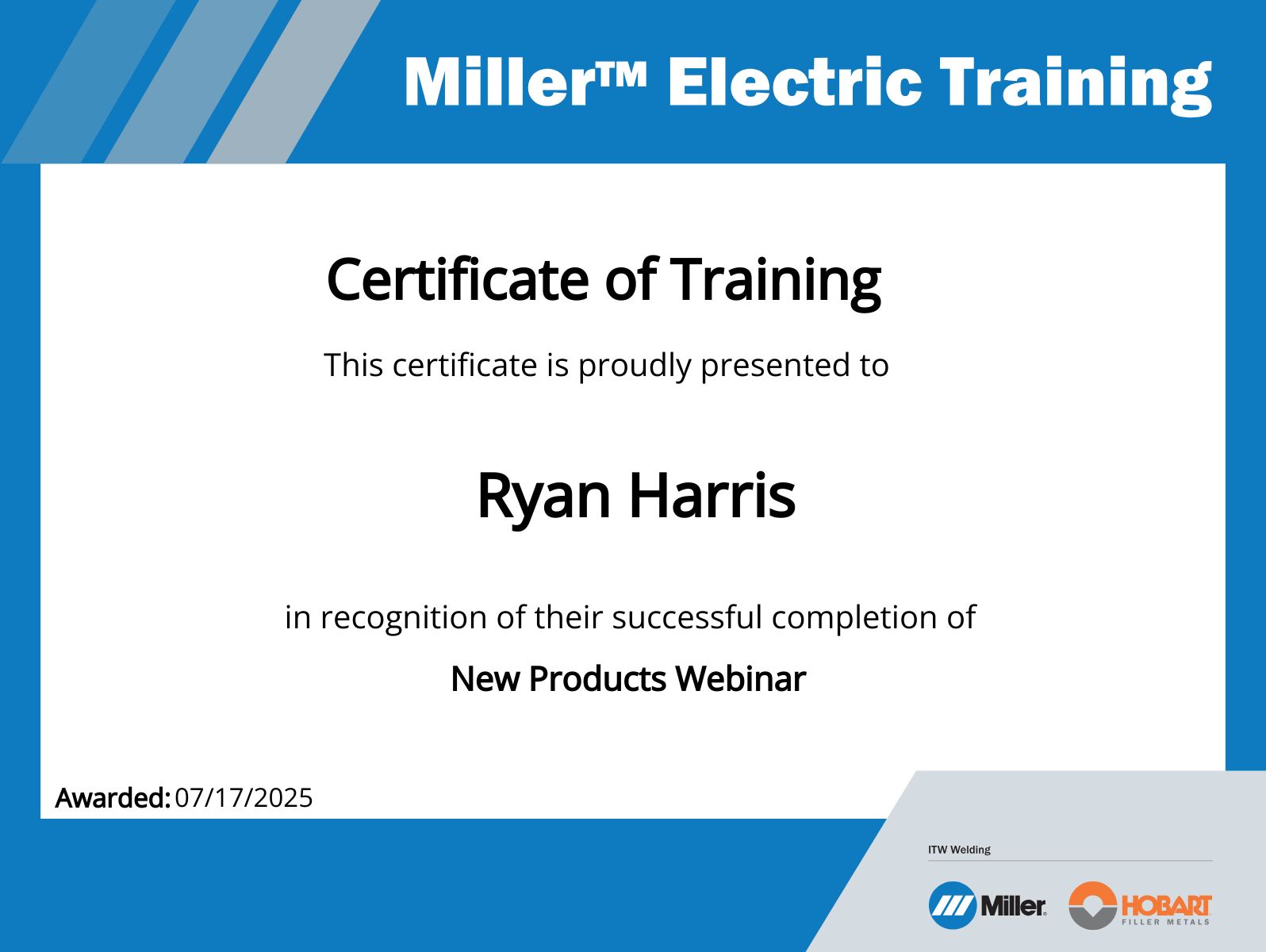 Miller™ Electric Training

Certificate of Training

This certificate is proudly presented to

Ryan Harris

in recognition of their successful completion of

New Products Webinar

Awarded: 07/17/2025

ITW Welding

Miller

HOBART
FILLER METALS